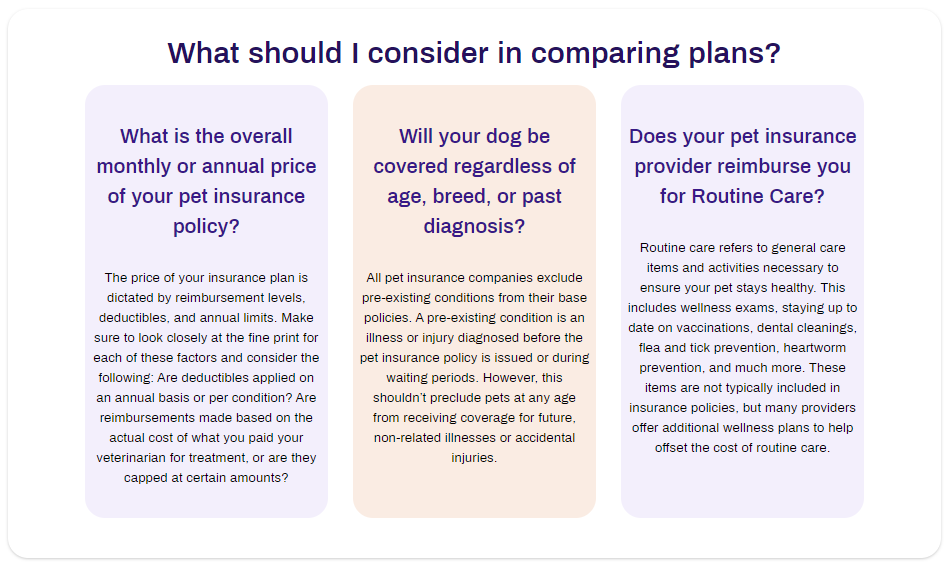 What should I consider in comparing plans?

What is the overall monthly or annual price of your pet insurance policy?

The price of your insurance plan is dictated by reimbursement levels, deductibles, and annual limits. Make sure to look closely at the fine print for each of these factors and consider the following: Are deductibles applied on an annual basis or per condition? Are reimbursements made based on the actual cost of what you paid your veterinarian for treatment, or are they capped at certain amounts?

Will your dog be covered regardless of age, breed, or past diagnosis?

All pet insurance companies exclude pre-existing conditions from their base policies. A pre-existing condition is an illness or injury diagnosed before the pet insurance policy is issued or during waiting periods. However, this shouldn't preclude pets at any age from receiving coverage for future, non-related illnesses or accidental injuries.

Does your pet insurance provider reimburse you for Routine Care?

Routine care refers to general care items and activities necessary to ensure your pet stays healthy. This includes wellness exams, staying up to date on vaccinations, dental cleanings, flea and tick prevention, heartworm prevention, and much more. These items are not typically included in insurance policies, but many providers offer additional wellness plans to help offset the cost of routine care.